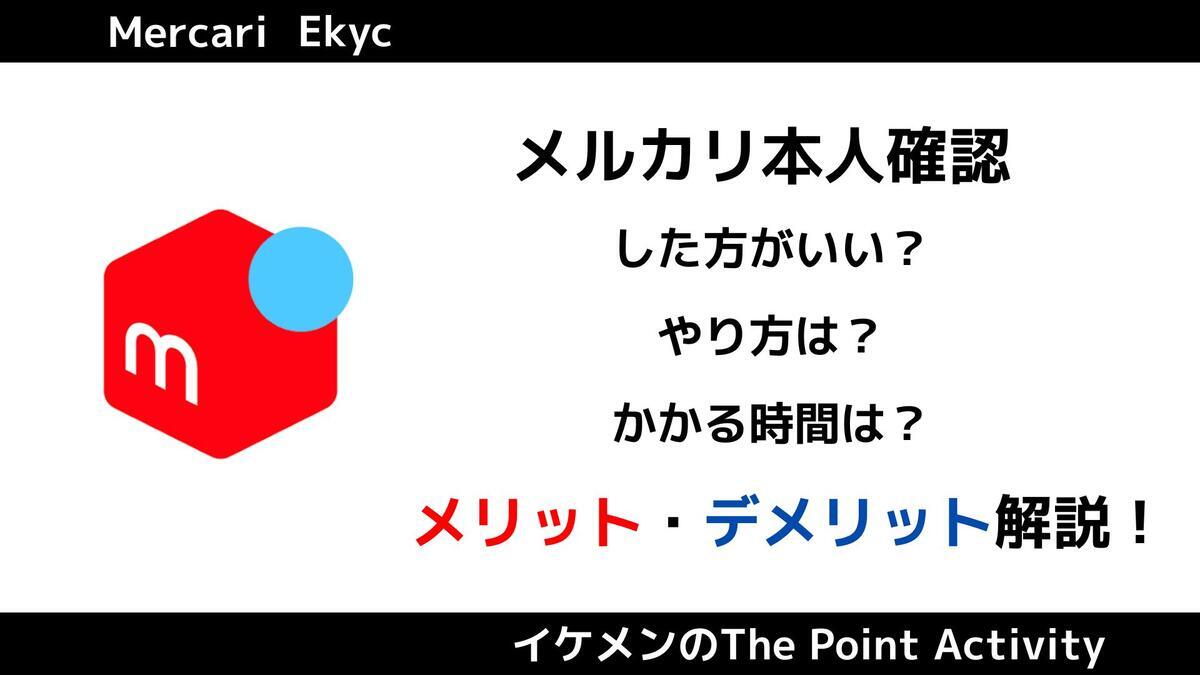 Mercari Ekyc

m

メルカリ本人確認

した方がいい？

やり方は？

かかる時間は？

メリット・デメリット解説！

イケメンのThe Point Activity